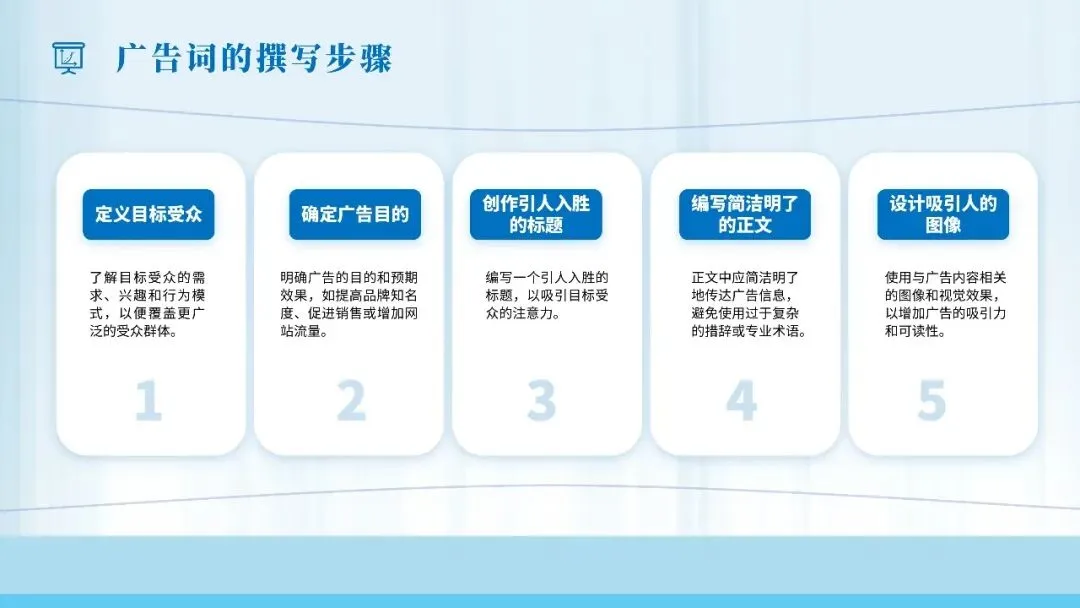 广告词的撰写步骤

定义目标受众

了解目标受众的需求、兴趣和行为模式，以便覆盖更广泛的受众群体。

1

确定广告目的

明确广告的目的和预期效果，如提高品牌知名度、促进销售或增加网站流量。

2

创作引人入胜的标题

编写一个引人入胜的标题，以吸引目标受众的注意力。

3

编写简洁明了的正文

正文中应简洁明了地传达广告信息，避免使用过于复杂的措辞或专业术语。

4

设计吸引人的图像

使用与广告内容相关的图像和视觉效果，以增加广告的吸引力和可读性。

5